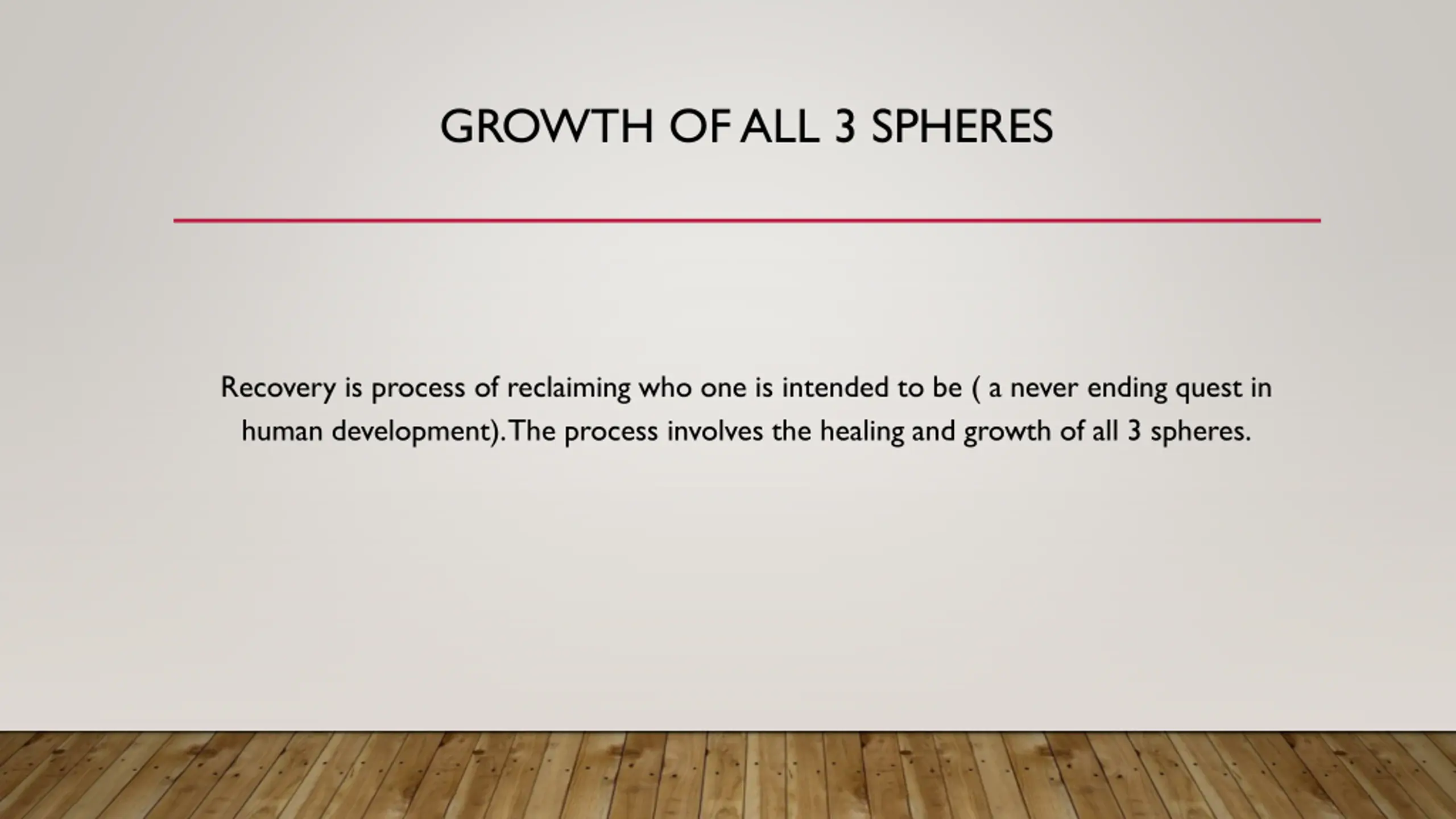 GROWTH OF ALL 3 SPHERES

Recovery is process of reclaiming who one is intended to be ( a never ending quest in human development). The process involves the healing and growth of all 3 spheres.